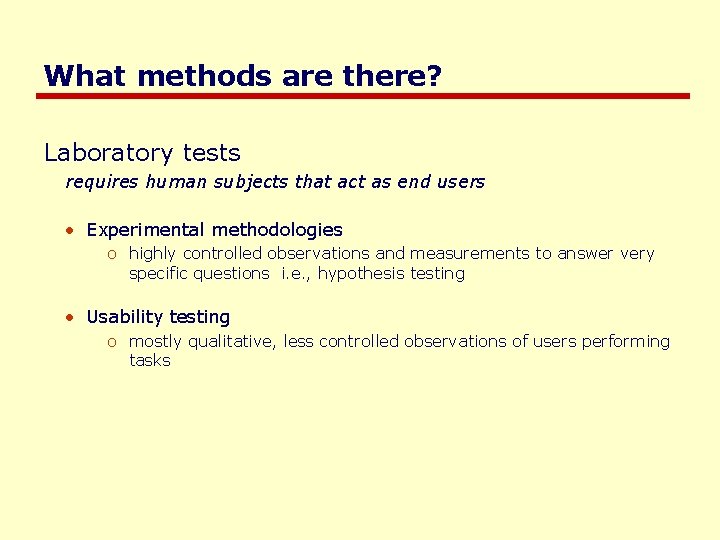 What methods are there?

Laboratory tests

requires human subjects that act as end users

• Experimental methodologies
  o highly controlled observations and measurements to answer very specific questions i.e., hypothesis testing

• Usability testing
  o mostly qualitative, less controlled observations of users performing tasks